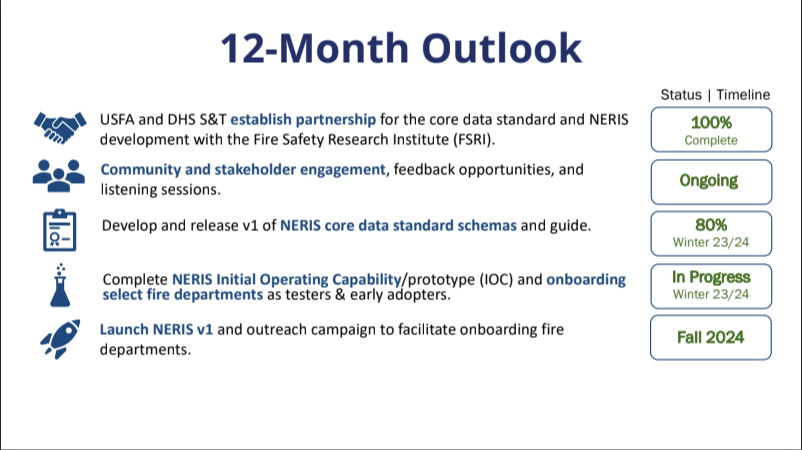 12-Month Outlook

Status | Timeline

USFA and DHS S&T establish partnership for the core data standard and NERIS development with the Fire Safety Research Institute (FSRI).

100%
Complete

Community and stakeholder engagement, feedback opportunities, and listening sessions.

Ongoing

Develop and release v1 of NERIS core data standard schemas and guide.

80%
Winter 23/24

Complete NERIS Initial Operating Capability/prototype (IOC) and onboarding select fire departments as testers & early adopters.

In Progress
Winter 23/24

Launch NERIS v1 and outreach campaign to facilitate onboarding fire departments.

Fall 2024